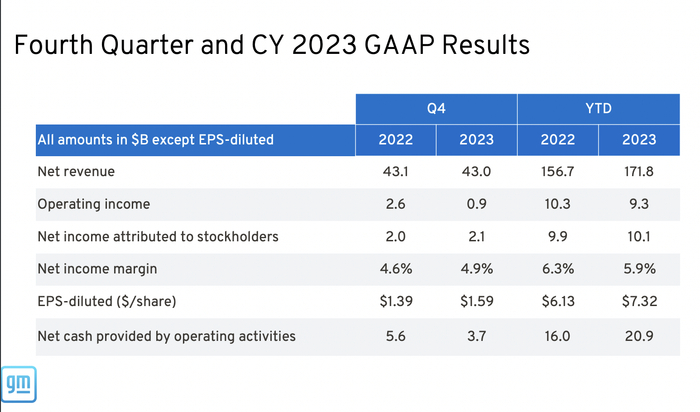 Fourth Quarter and CY 2023 GAAP Results

| | Q4 | | YTD | |
|---|---|---|---|---|
| All amounts in \$B except EPS-diluted | 2022 | 2023 | 2022 | 2023 |
| Net revenue | 43.1 | 43.0 | 156.7 | 171.8 |
| Operating income | 2.6 | 0.9 | 10.3 | 9.3 |
| Net income attributed to stockholders | 2.0 | 2.1 | 9.9 | 10.1 |
| Net income margin | 4.6% | 4.9% | 6.3% | 5.9% |
| EPS-diluted (\$/share) | \$1.39 | \$1.59 | \$6.13 | \$7.32 |
| Net cash provided by operating activities | 5.6 | 3.7 | 16.0 | 20.9 |

gm